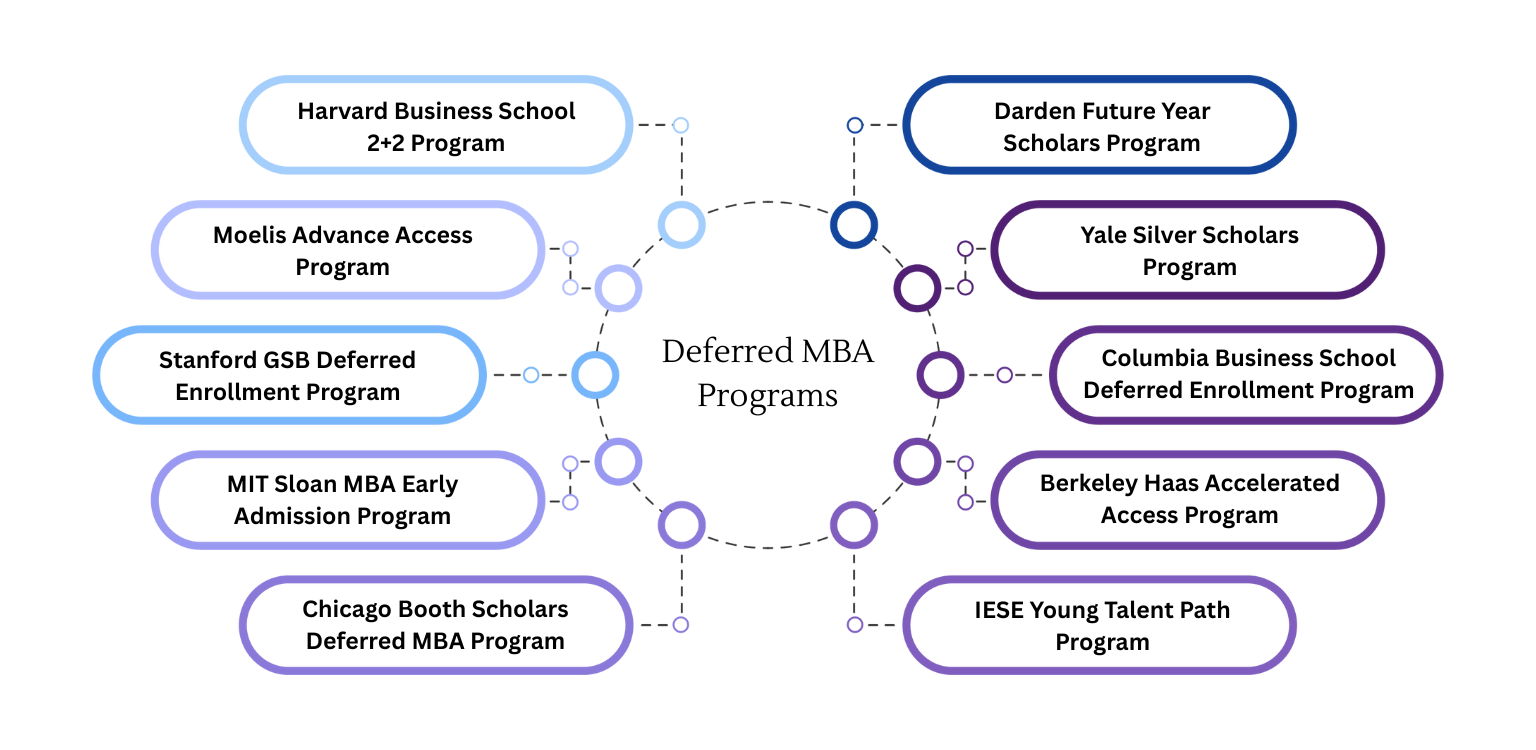 Deferred MBA Programs

Harvard Business School 2+2 Program

Moelis Advance Access Program

Stanford GSB Deferred Enrollment Program

MIT Sloan MBA Early Admission Program

Chicago Booth Scholars Deferred MBA Program

Darden Future Year Scholars Program

Yale Silver Scholars Program

Columbia Business School Deferred Enrollment Program

Berkeley Haas Accelerated Access Program

IESE Young Talent Path Program